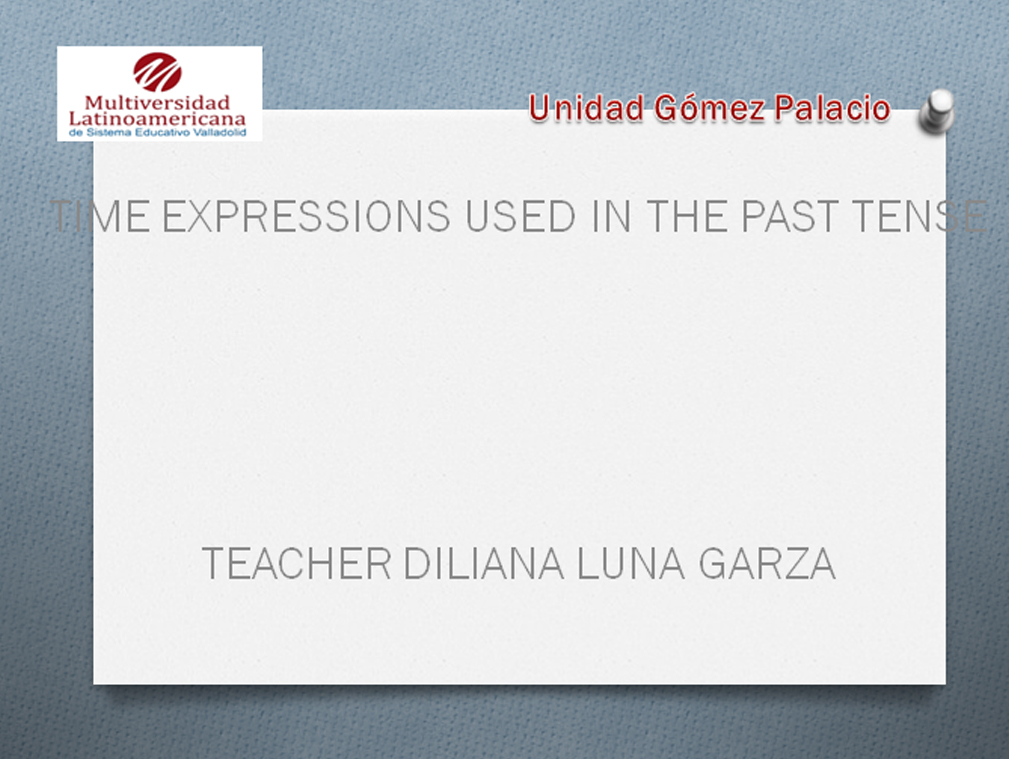 Multiversidad Latinoamericana
de Sistema Educativo Valladolid

Unidad Gómez Palacio

TIME EXPRESSIONS USED IN THE PAST TENSE

TEACHER DILIANA LUNA GARZA